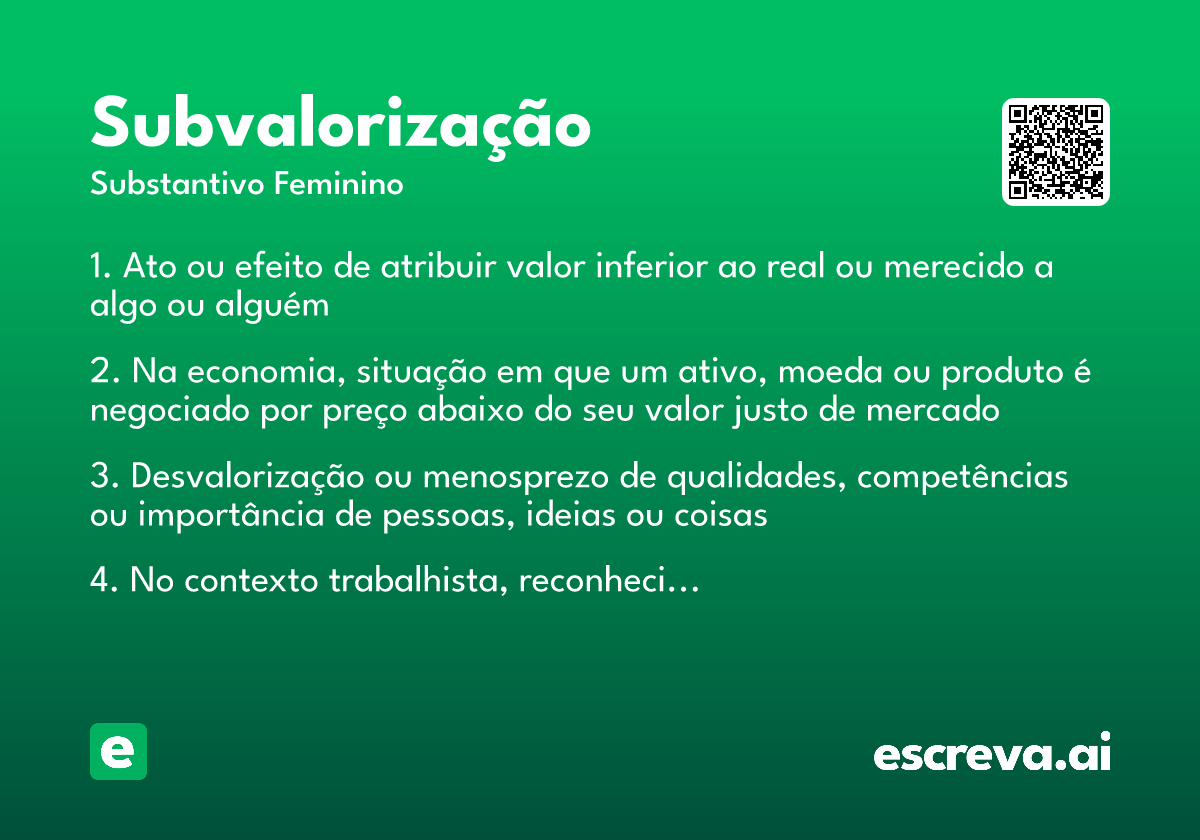 Subvalorização
Substantivo Feminino

1. Ato ou efeito de atribuir valor inferior ao real ou merecido a algo ou alguém

2. Na economia, situação em que um ativo, moeda ou produto é negociado por preço abaixo do seu valor justo de mercado

3. Desvalorização ou menosprezo de qualidades, competências ou importância de pessoas, ideias ou coisas

4. No contexto trabalhista, reconheci…

e

escreva.ai